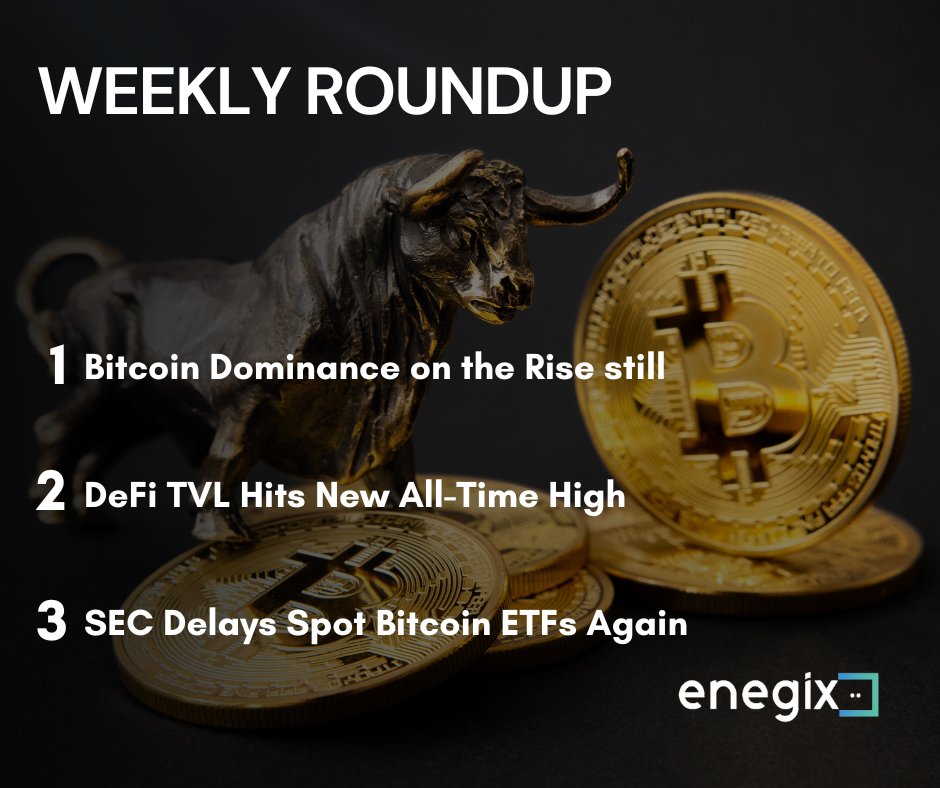 WEEKLY ROUNDUP

1 Bitcoin Dominance on the Rise still

2 DeFi TVL Hits New All-Time High

3 SEC Delays Spot Bitcoin ETFs Again

enegix